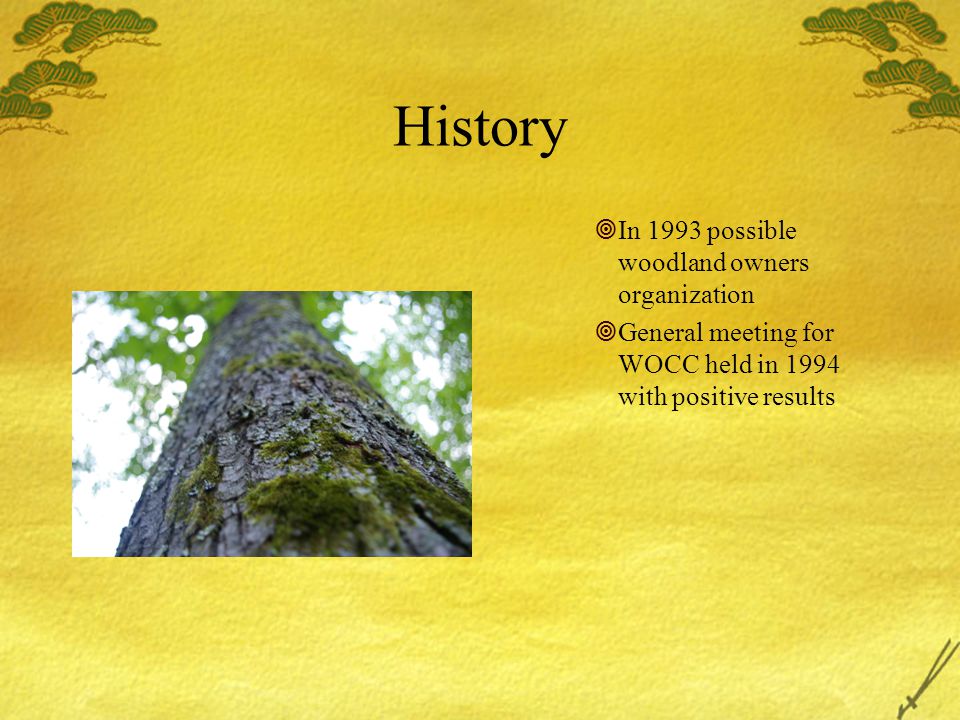 History

In 1993 possible woodland owners organization

General meeting for WOCC held in 1994 with positive results